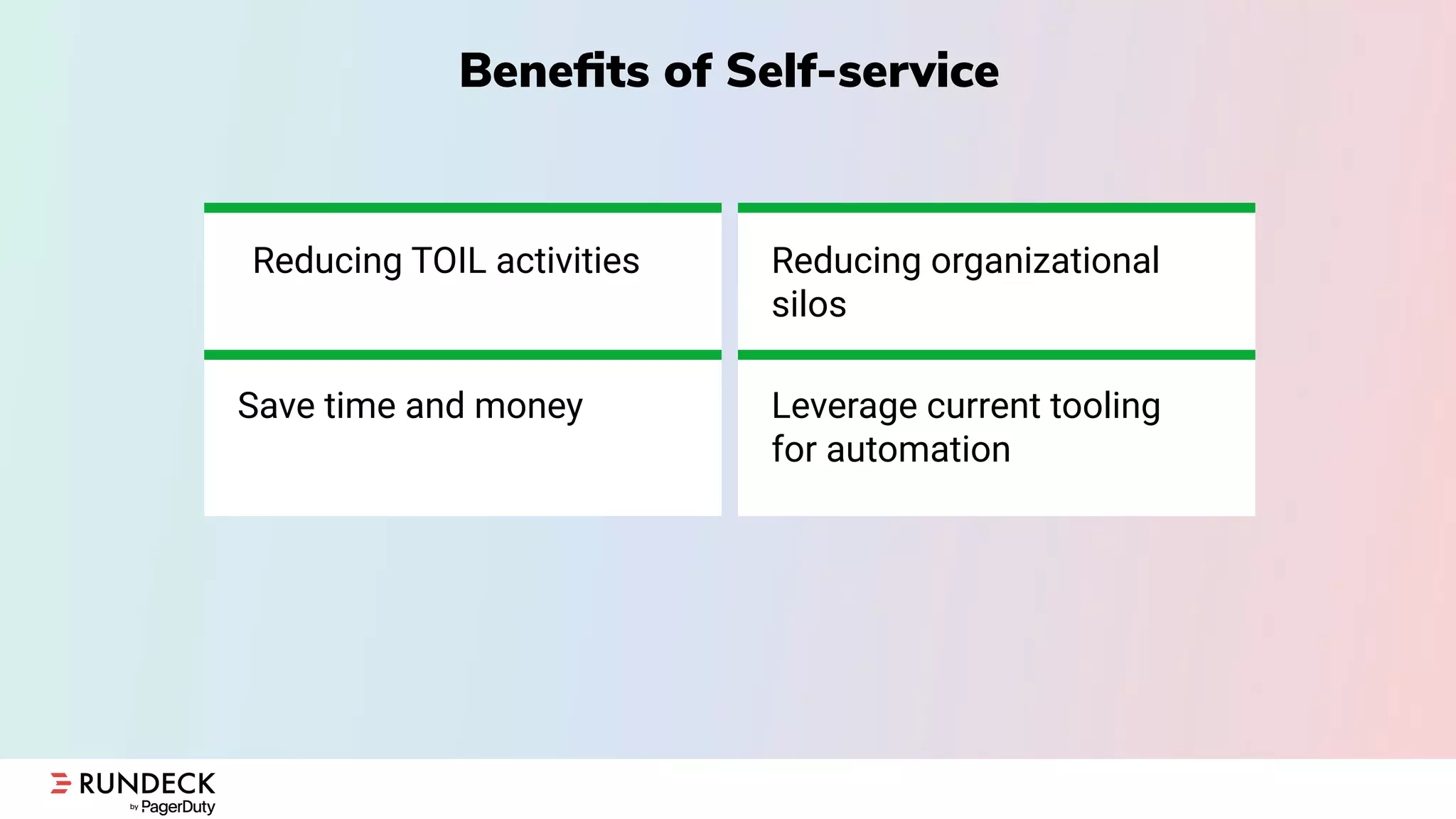 Benefits of Self-service

Reducing TOIL activities

Reducing organizational silos

Save time and money

Leverage current tooling for automation

RUNDECK
by PagerDuty